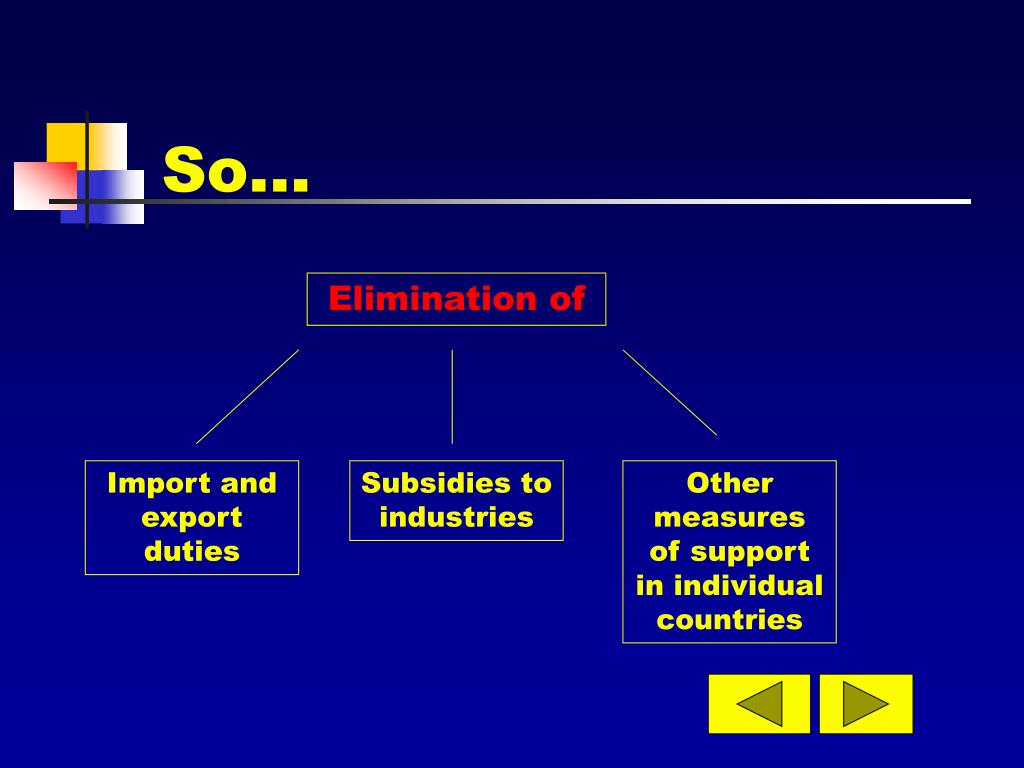 So…

Elimination of

Import and export duties

Subsidies to industries

Other measures of support in individual countries